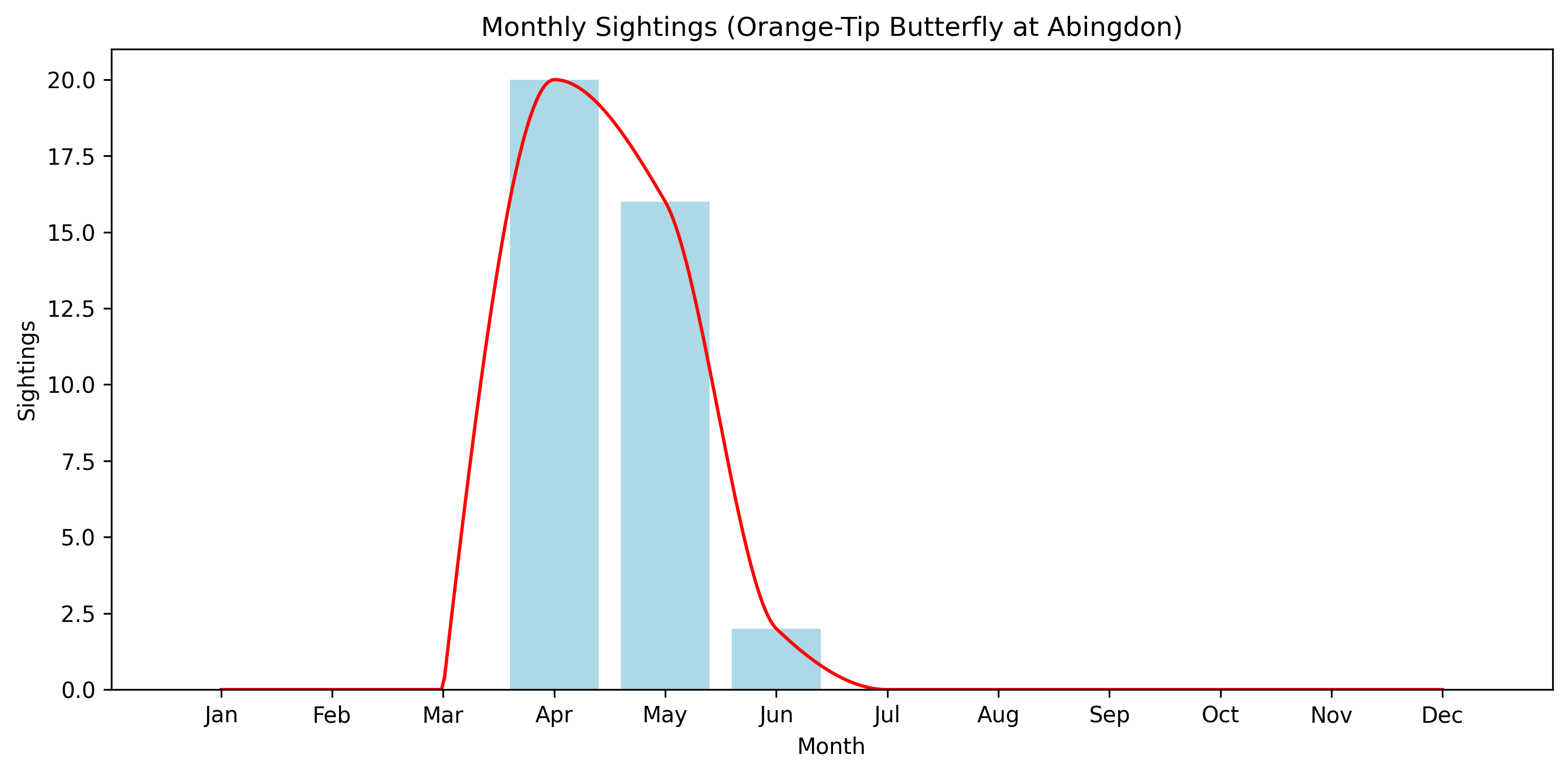 Monthly Sightings (Orange-Tip Butterfly at Abingdon)

Sightings

20.0
17.5
15.0
12.5
10.0
7.5
5.0
2.5
0.0

Jan Feb Mar Apr May Jun Jul Aug Sep Oct Nov Dec

Month